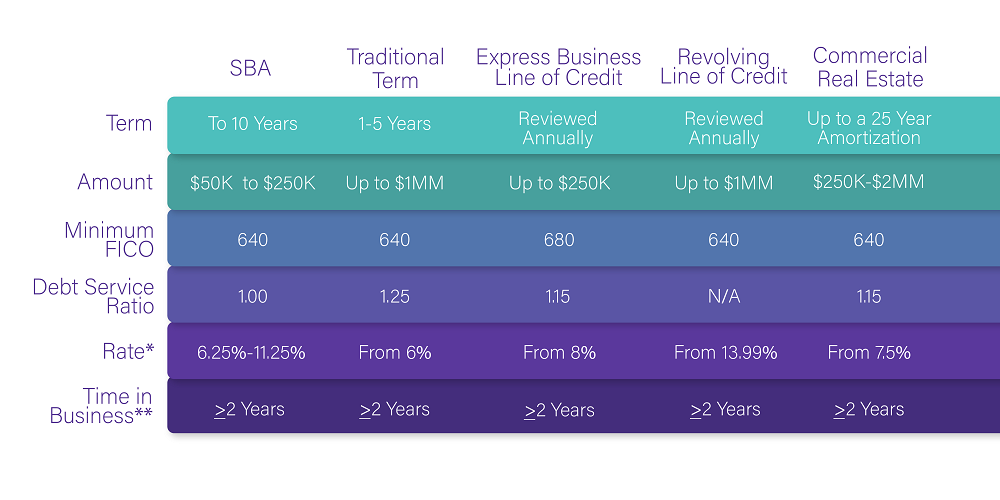 |  | SBA | Traditional Term | Express Business Line of Credit | Revolving Line of Credit | Commercial Real Estate |
|---|---|---|---|---|---|
| Term | To 10 Years | 1-5 Years | Reviewed Annually | Reviewed Annually | Up to a 25 Year Amortization |
| Amount | \$50K to \$250K | Up to \$1MM | Up to \$250K | Up to \$1MM | \$250K-\$2MM |
| Minimum FICO | 640 | 640 | 680 | 640 | 640 |
| Debt Service Ratio | 1.00 | 1.25 | 1.15 | N/A | 1.15 |
| Rate* | 6.25%-11.25% | From 6% | From 8% | From 13.99% | From 7.5% |
| Time in Business** | $\geq$2 Years | $\geq$2 Years | $\geq$2 Years | $\geq$2 Years | $\geq$2 Years |